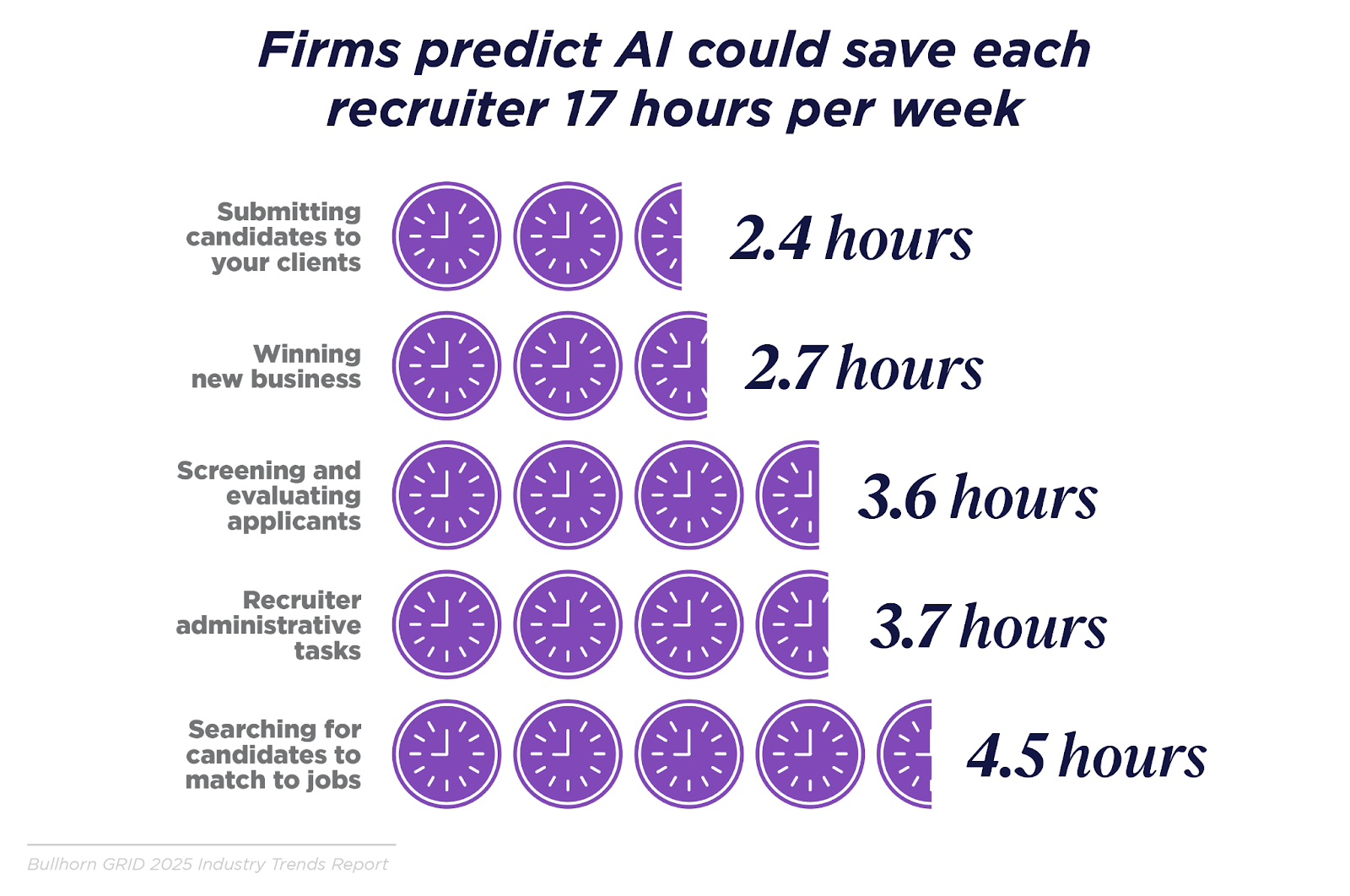 Firms predict AI could save each recruiter 17 hours per week

Submitting candidates to your clients

2.4 hours

Winning new business

2.7 hours

Screening and evaluating applicants

3.6 hours

Recruiter administrative tasks

3.7 hours

Searching for candidates to match to jobs

4.5 hours

Bullhorn GRID 2025 Industry Trends Report